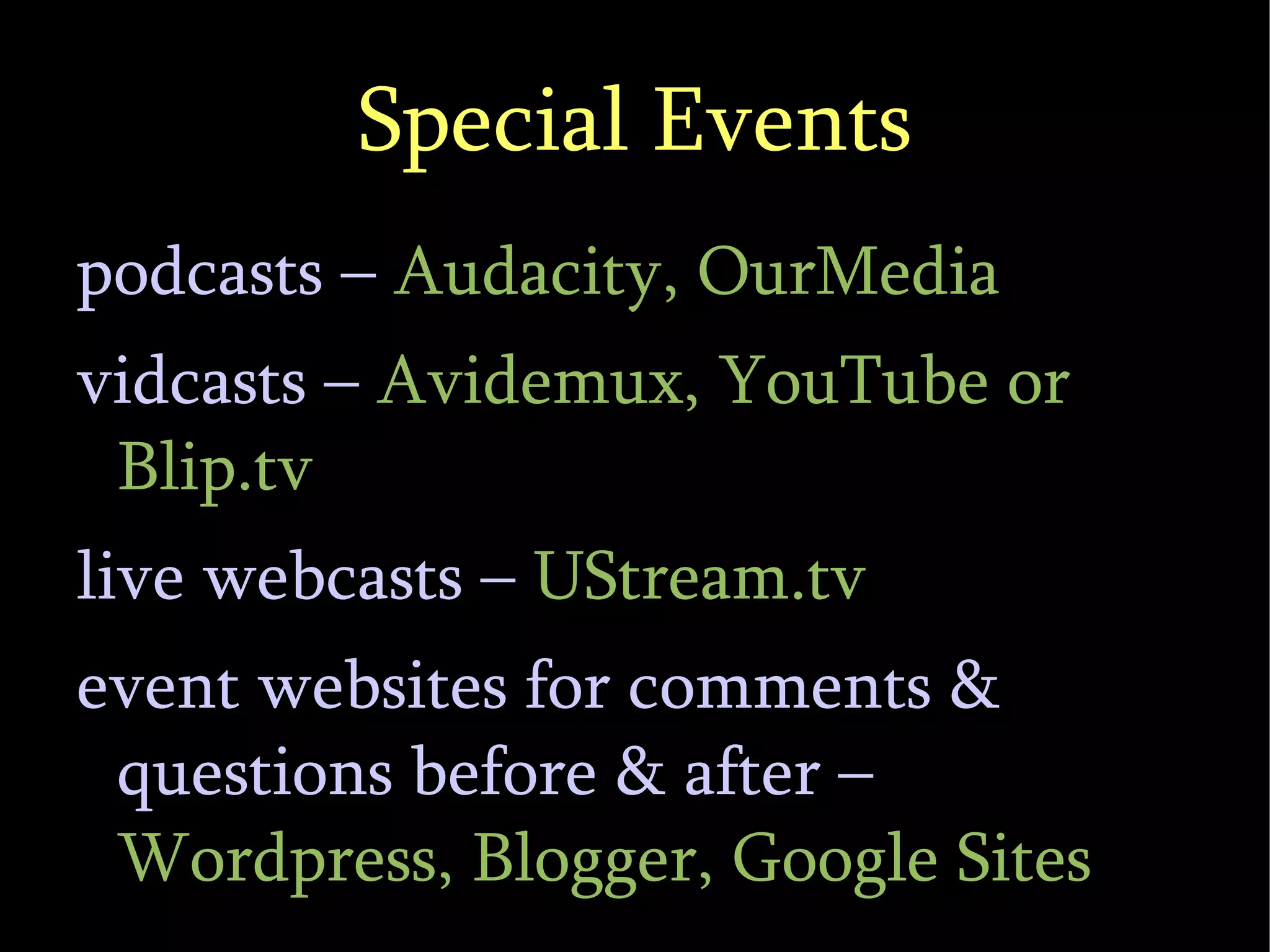 Special Events

podcasts – Audacity, OurMedia

vidcasts – Avidemux, YouTube or Blip.tv

live webcasts – UStream.tv

event websites for comments & questions before & after – Wordpress, Blogger, Google Sites